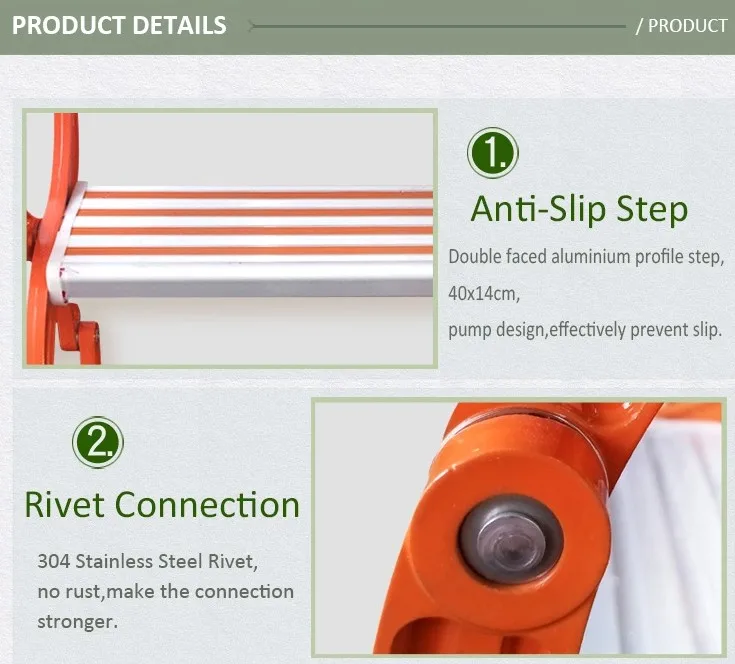 PRODUCT DETAILS / PRODUCT

1.

Anti-Slip Step

Double faced aluminium profile step, 40x14cm,

pump design,effectively prevent slip.

2.

Rivet Connection

304 Stainless Steel Rivet, no rust,make the connection stronger.